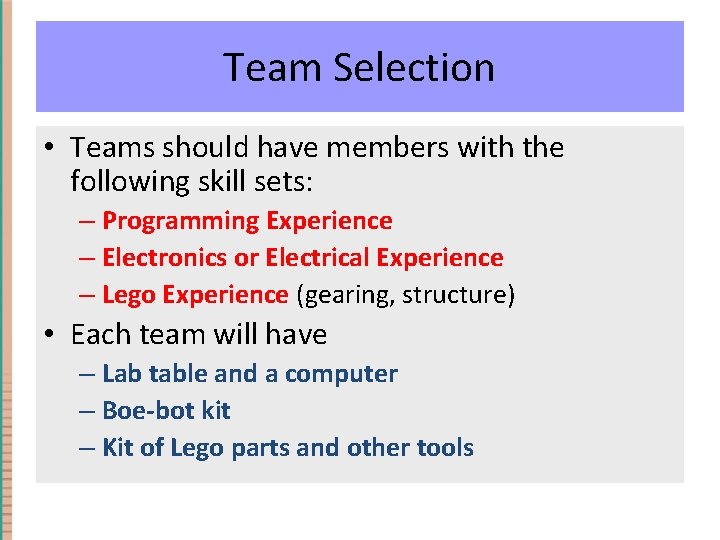 Team Selection

• Teams should have members with the following skill sets:
– Programming Experience
– Electronics or Electrical Experience
– Lego Experience (gearing, structure)

• Each team will have
– Lab table and a computer
– Boe-bot kit
– Kit of Lego parts and other tools